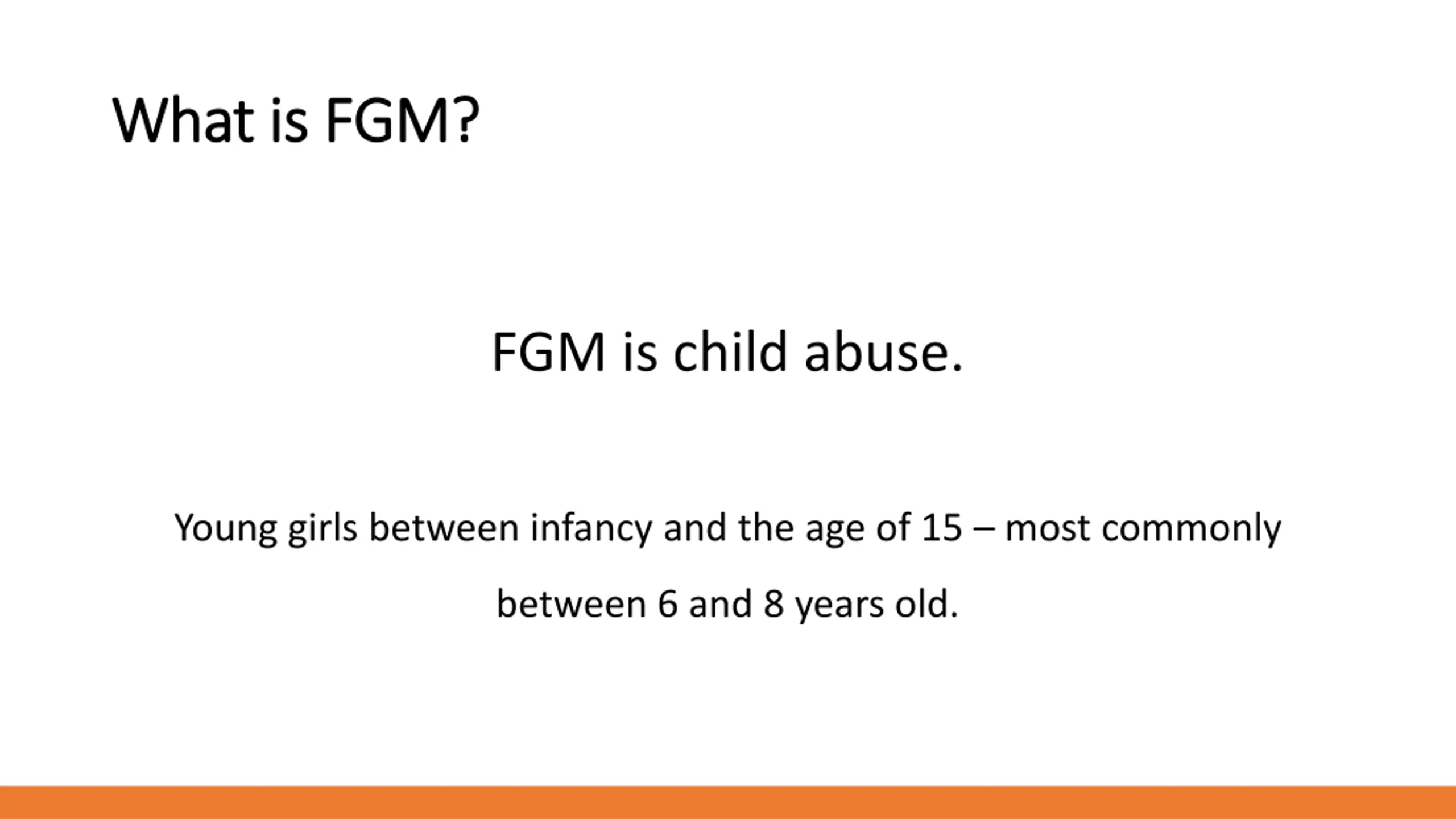 What is FGM?

FGM is child abuse.

Young girls between infancy and the age of 15 – most commonly between 6 and 8 years old.